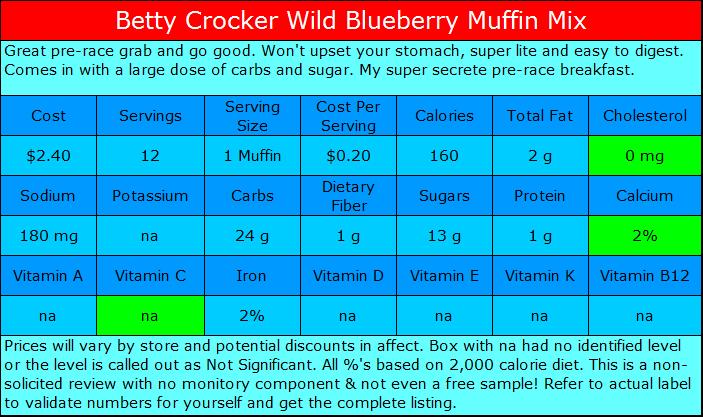 Betty Crocker Wild Blueberry Muffin Mix

Great pre-race grab and go good. Won't upset your stomach, super lite and easy to digest. Comes in with a large dose of carbs and sugar. My super secrete pre-race breakfast.

| Cost | Servings | Serving Size | Cost Per Serving | Calories | Total Fat | Cholesterol |
|---|---|---|---|---|---|---|
| $2.40 | 12 | 1 Muffin | $0.20 | 160 | 2 g | 0 mg |
| Sodium | Potassium | Carbs | Dietary Fiber | Sugars | Protein | Calcium |
| 180 mg | na | 24 g | 1 g | 13 g | 1 g | 2% |
| Vitamin A | Vitamin C | Iron | Vitamin D | Vitamin E | Vitamin K | Vitamin B12 |
| na | na | 2% | na | na | na | na |

Prices will vary by store and potential discounts in affect. Box with na had no identified level or the level is called out as Not Significant. All %'s based on 2,000 calorie diet. This is a non-solicited review with no monitory component & not even a free sample! Refer to actual label to validate numbers for yourself and get the complete listing.